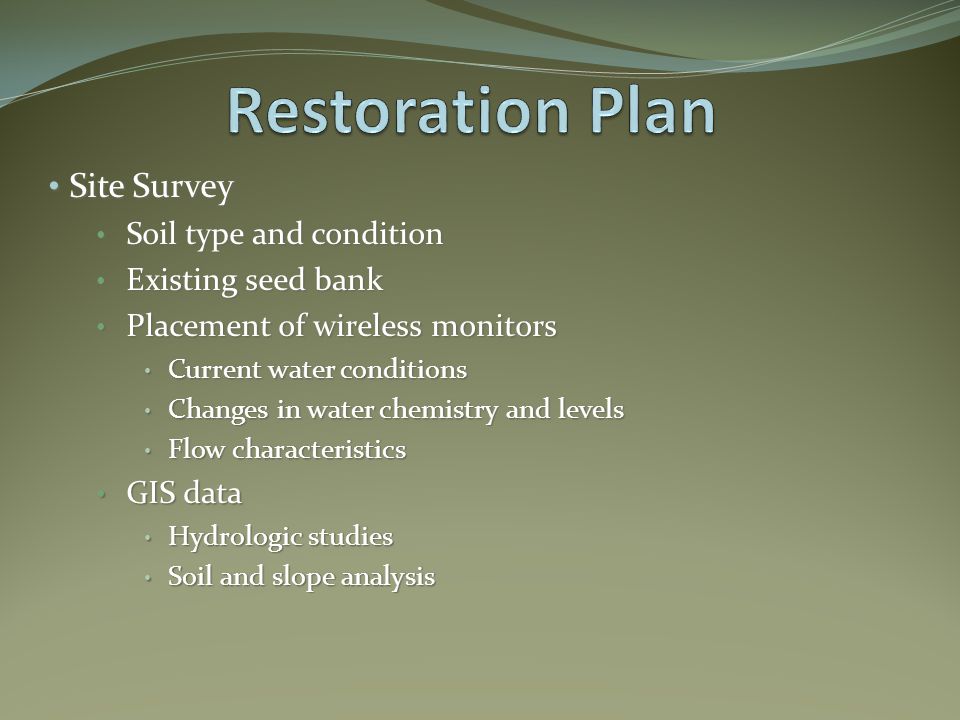 Restoration Plan

• Site Survey
  • Soil type and condition
  • Existing seed bank
  • Placement of wireless monitors
    • Current water conditions
    • Changes in water chemistry and levels
    • Flow characteristics
  • GIS data
    • Hydrologic studies
    • Soil and slope analysis